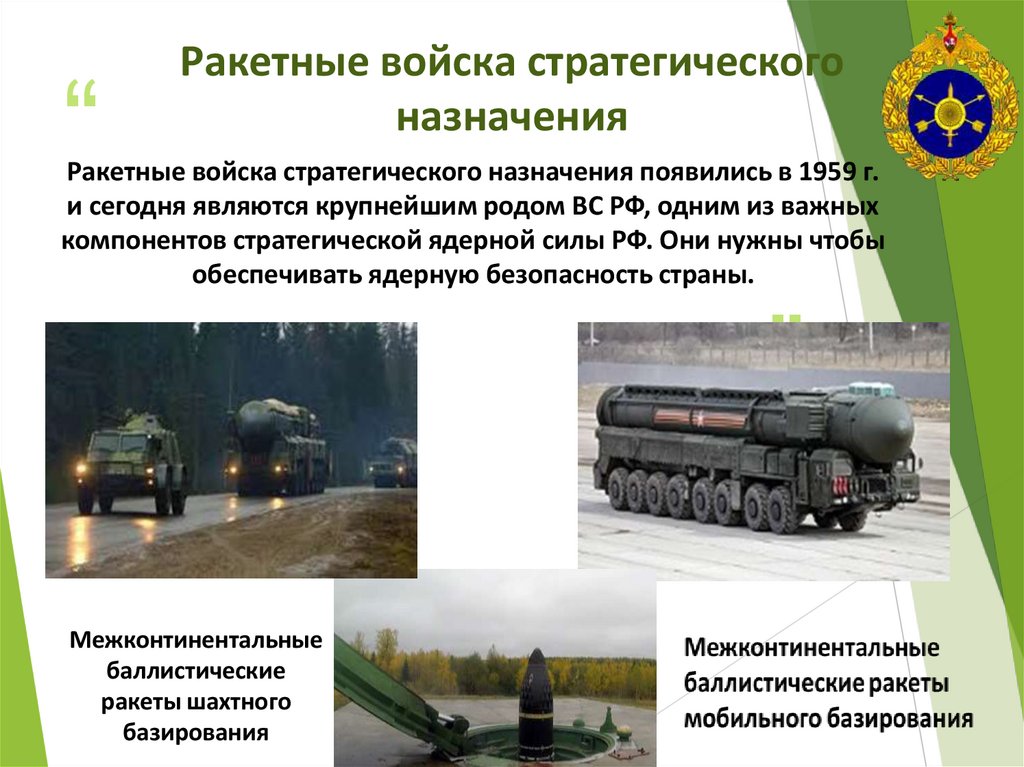 “ Ракетные войска стратегического назначения

Ракетные войска стратегического назначения появились в 1959 г. и сегодня являются крупнейшим родом ВС РФ, одним из важных компонентов стратегической ядерной силы РФ. Они нужны чтобы обеспечивать ядерную безопасность страны.

”

Межконтинентальные баллистические ракеты шахтного базирования

Межконтинентальные баллистические ракеты мобильного базирования